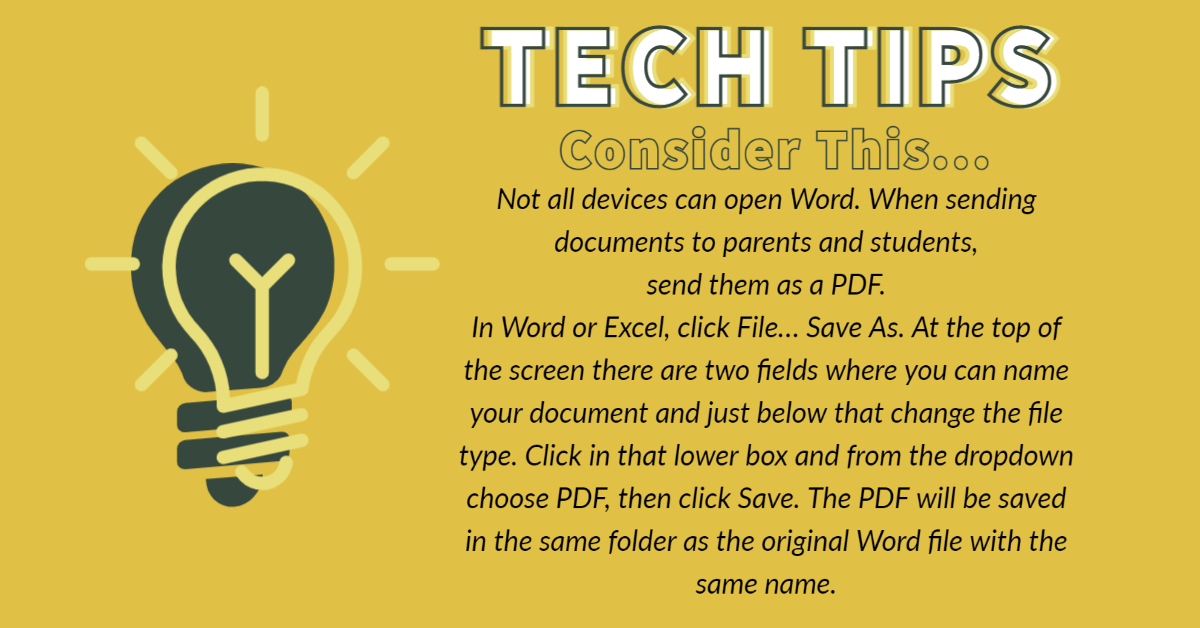 TECH TIPS

Consider This...

Not all devices can open Word. When sending documents to parents and students, send them as a PDF.

In Word or Excel, click File... Save As. At the top of the screen there are two fields where you can name your document and just below that change the file type. Click in that lower box and from the dropdown choose PDF, then click Save. The PDF will be saved in the same folder as the original Word file with the same name.